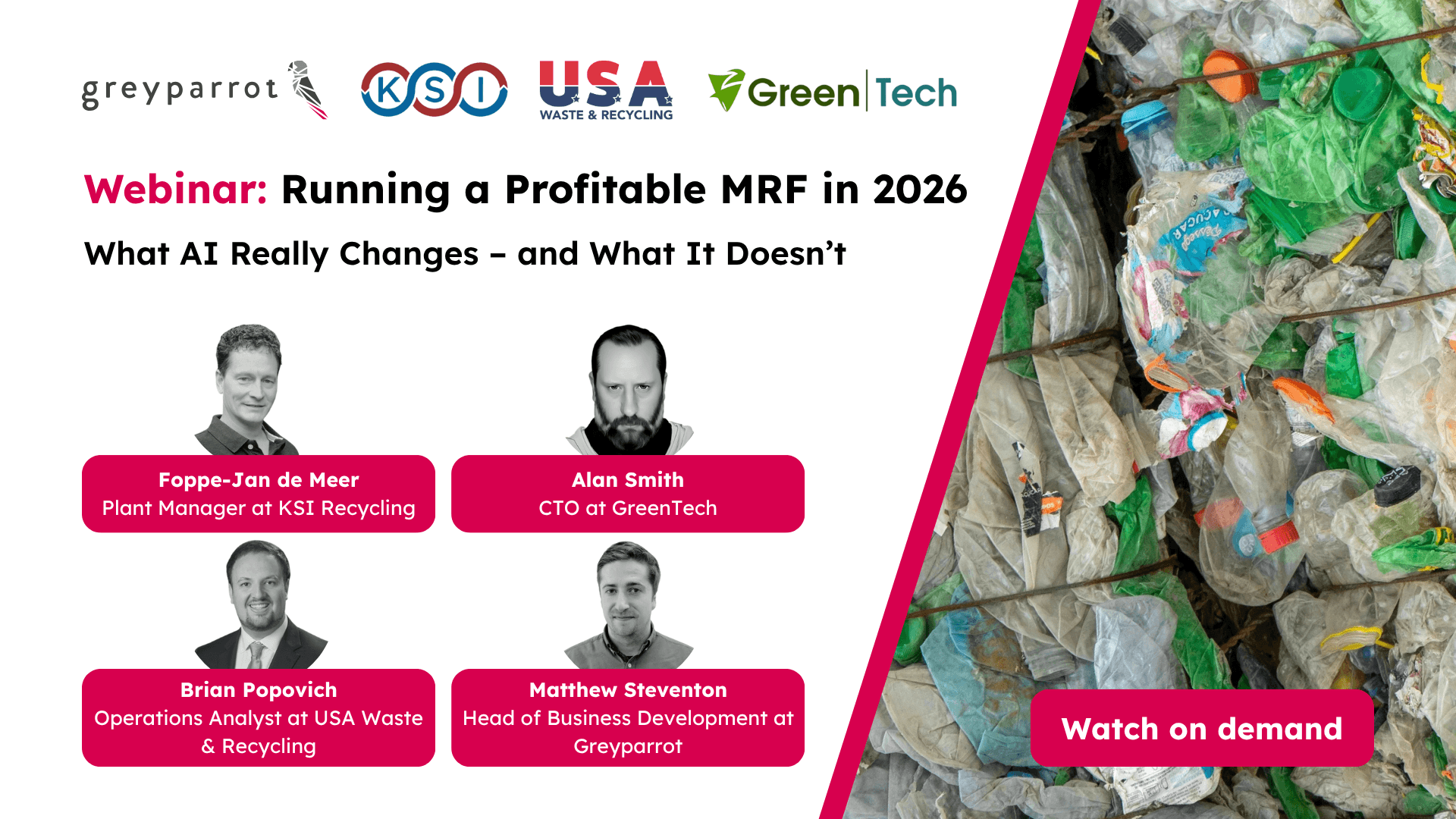 greyparrot

KSI

USA
WASTE & RECYCLING

Green|Tech

Webinar: Running a Profitable MRF in 2026

What AI Really Changes – and What It Doesn't

Foppe-Jan de Meer
Plant Manager at KSI Recycling

Alan Smith
CTO at GreenTech

Brian Popovich
Operations Analyst at USA Waste & Recycling

Matthew Steventon
Head of Business Development at Greyparrot

Watch on demand